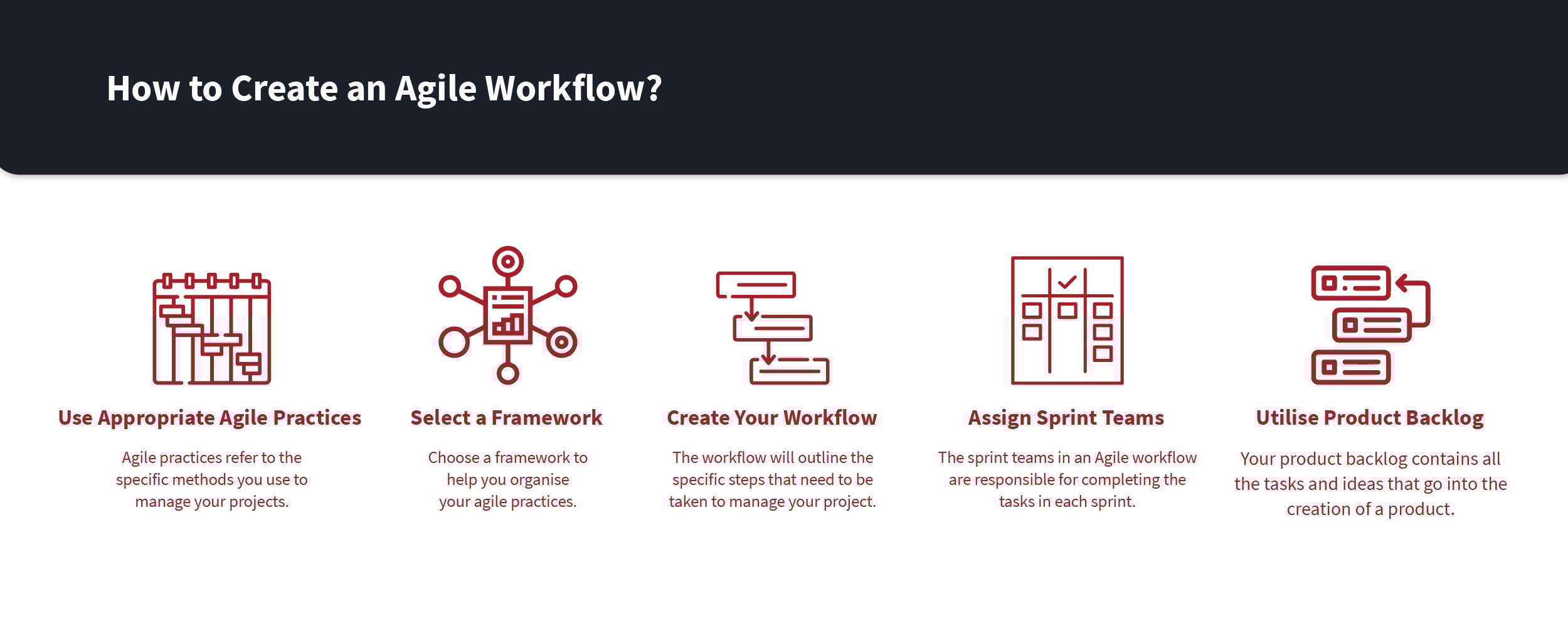 How to Create an Agile Workflow?

Use Appropriate Agile Practices

Agile practices refer to the specific methods you use to manage your projects.

Select a Framework

Choose a framework to help you organise your agile practices.

Create Your Workflow

The workflow will outline the specific steps that need to be taken to manage your project.

Assign Sprint Teams

The sprint teams in an Agile workflow are responsible for completing the tasks in each sprint.

Utilise Product Backlog

Your product backlog contains all the tasks and ideas that go into the creation of a product.